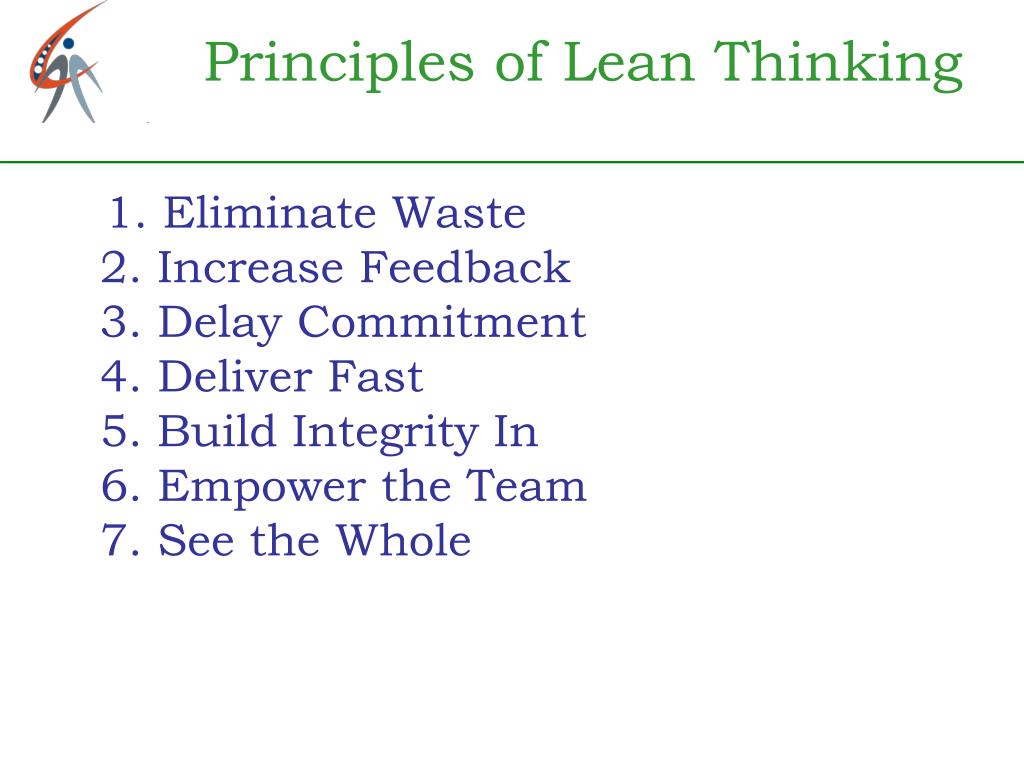 Principles of Lean Thinking

1. Eliminate Waste
2. Increase Feedback
3. Delay Commitment
4. Deliver Fast
5. Build Integrity In
6. Empower the Team
7. See the Whole